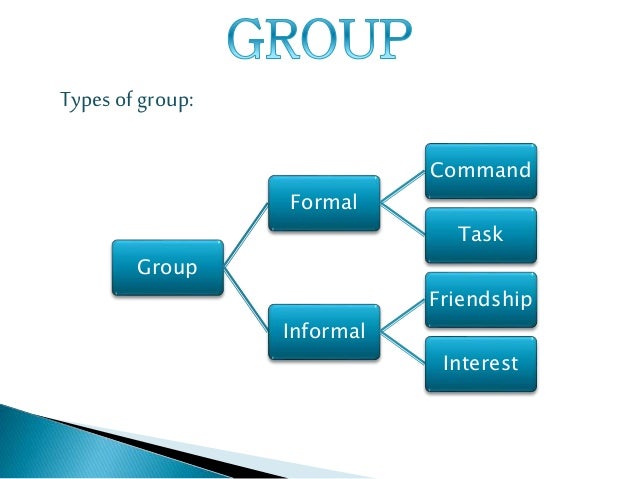 GROUP

Types of group:

Group

Formal

Informal

Command

Task

Friendship

Interest